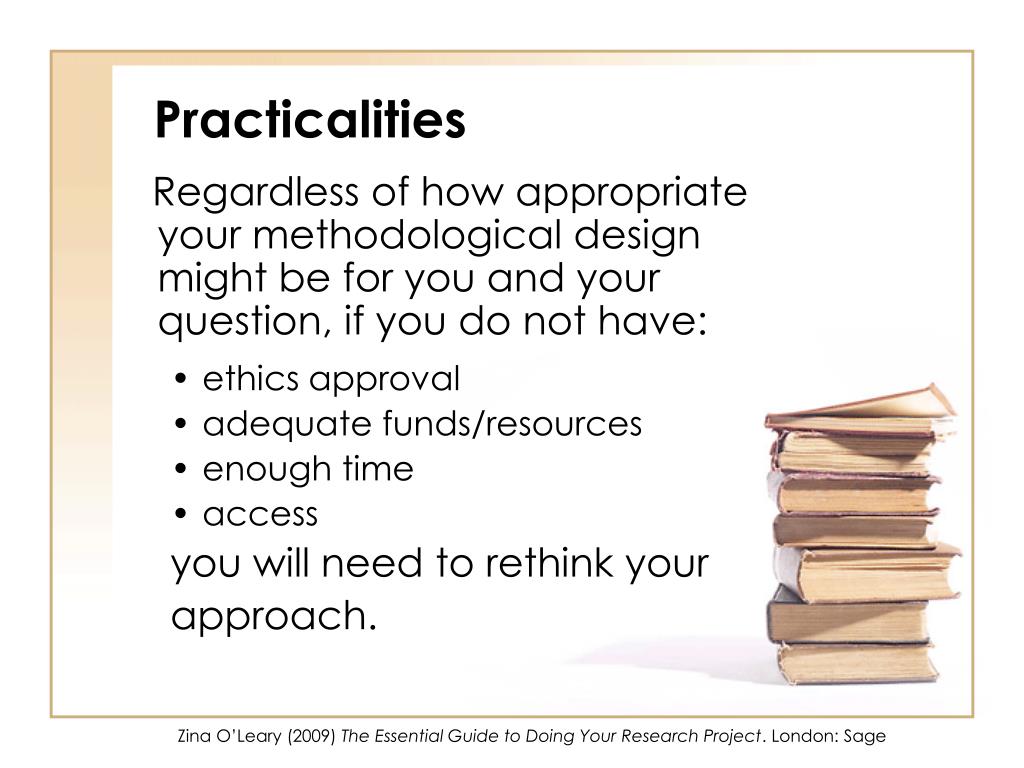 Practicalities

Regardless of how appropriate your methodological design might be for you and your question, if you do not have:

• ethics approval
• adequate funds/resources
• enough time
• access

you will need to rethink your approach.

Zina O'Leary (2009) The Essential Guide to Doing Your Research Project. London: Sage